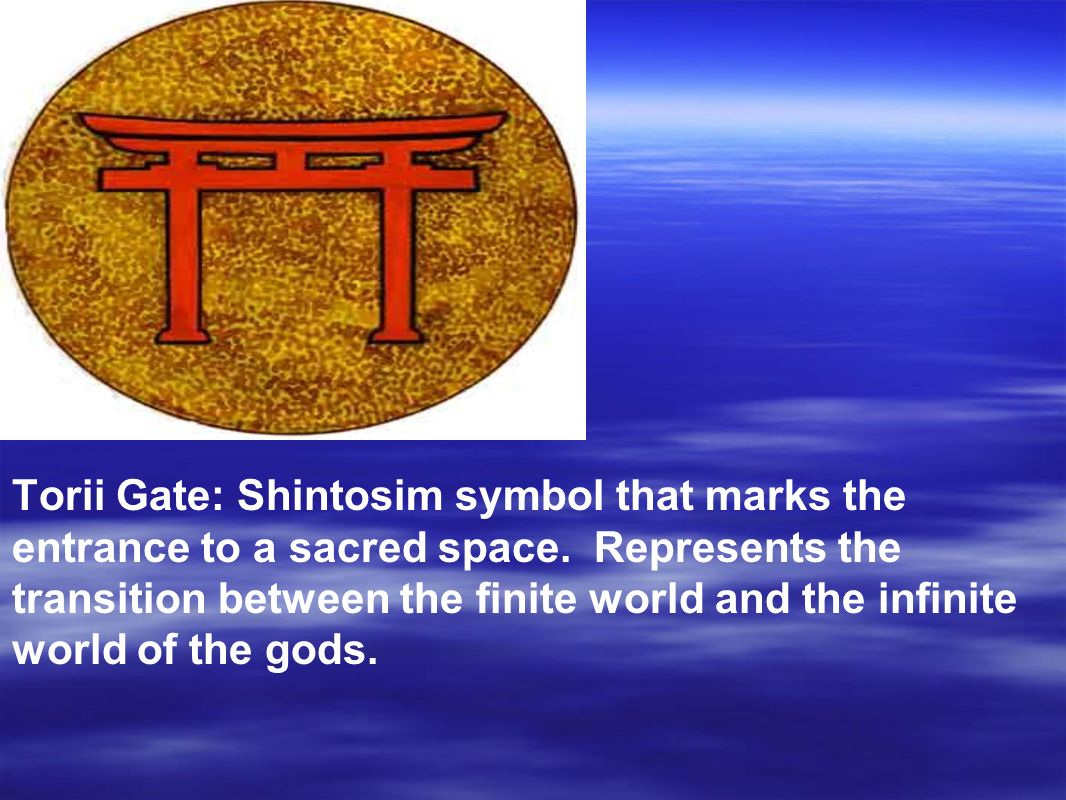 Torii Gate: Shintosim symbol that marks the entrance to a sacred space.  Represents the transition between the finite world and the infinite world of the gods.